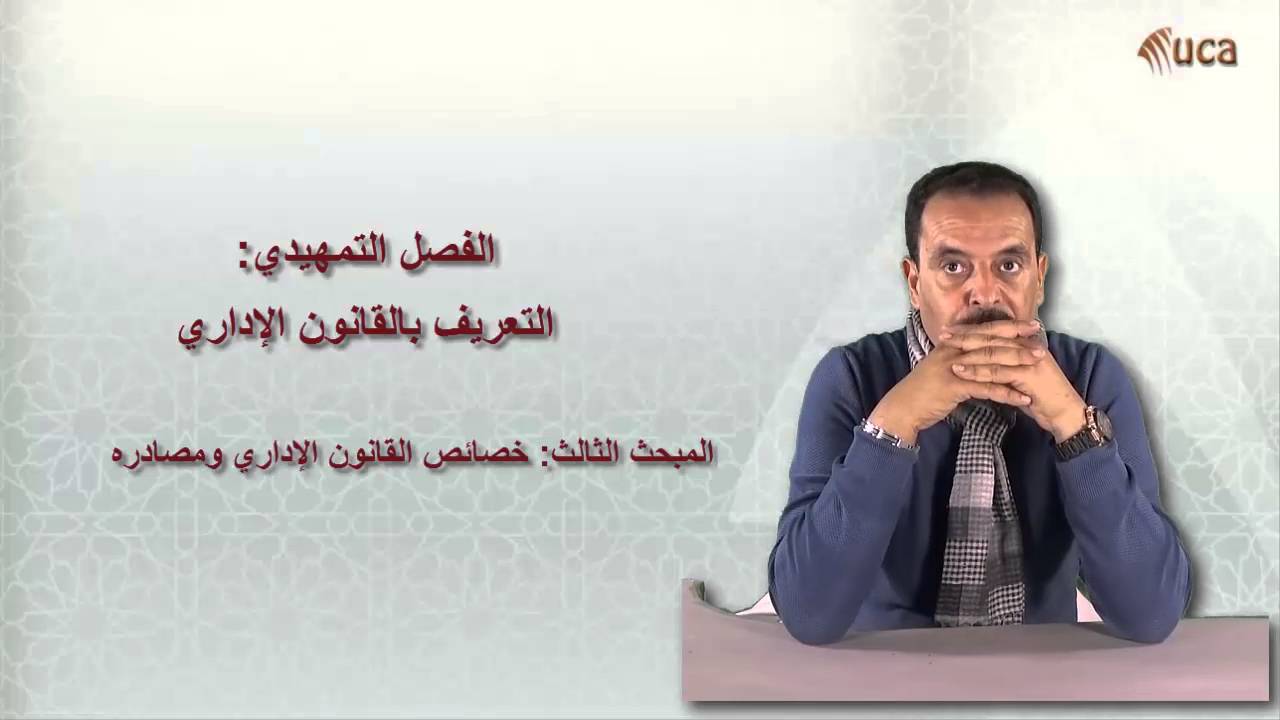 uca

الفصل التمهيدي:
التعريف بالقانون الإداري

المبحث الثالث: خصائص القانون الإداري ومصادره